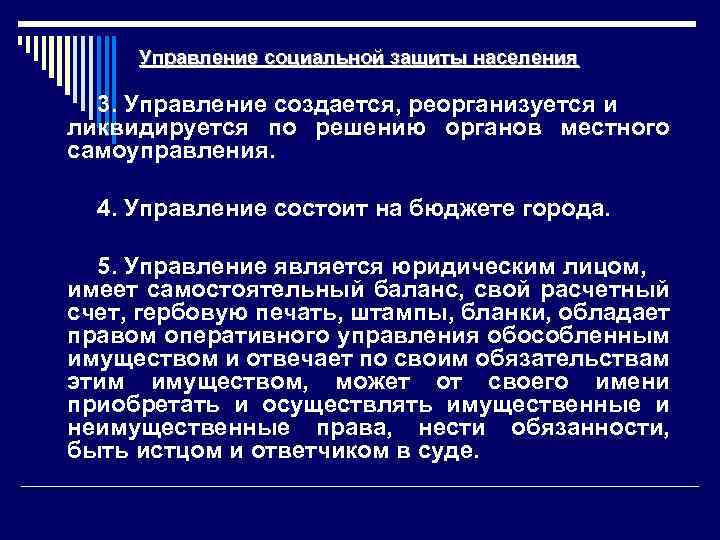 Управление социальной защиты населения

3. Управление создается, реорганизуется и ликвидируется по решению органов местного самоуправления.

4. Управление состоит на бюджете города.

5. Управление является юридическим лицом, имеет самостоятельный баланс, свой расчетный счет, гербовую печать, штампы, бланки, обладает правом оперативного управления обособленным имуществом и отвечает по своим обязательствам этим имуществом, может от своего имени приобретать и осуществлять имущественные и неимущественные права, нести обязанности, быть истцом и ответчиком в суде.